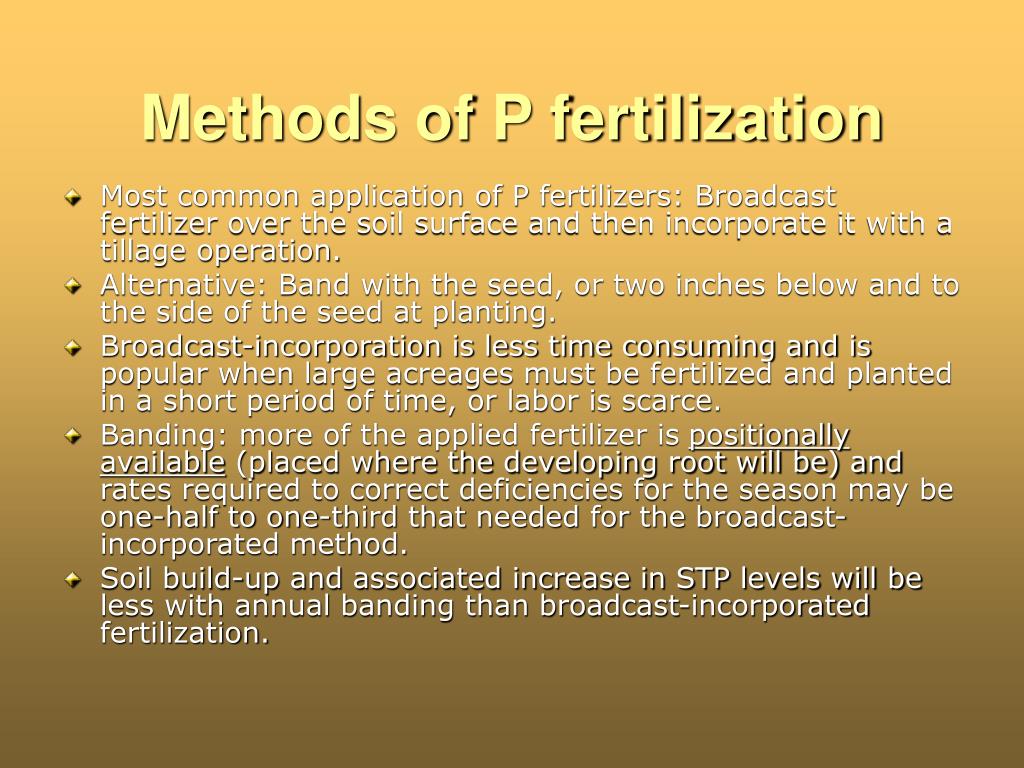 Methods of P fertilization

Most common application of P fertilizers: Broadcast fertilizer over the soil surface and then incorporate it with a tillage operation.

Alternative: Band with the seed, or two inches below and to the side of the seed at planting.

Broadcast-incorporation is less time consuming and is popular when large acreages must be fertilized and planted in a short period of time, or labor is scarce.

Banding: more of the applied fertilizer is positionally available (placed where the developing root will be) and rates required to correct deficiencies for the season may be one-half to one-third that needed for the broadcast-incorporated method.

Soil build-up and associated increase in STP levels will be less with annual banding than broadcast-incorporated fertilization.